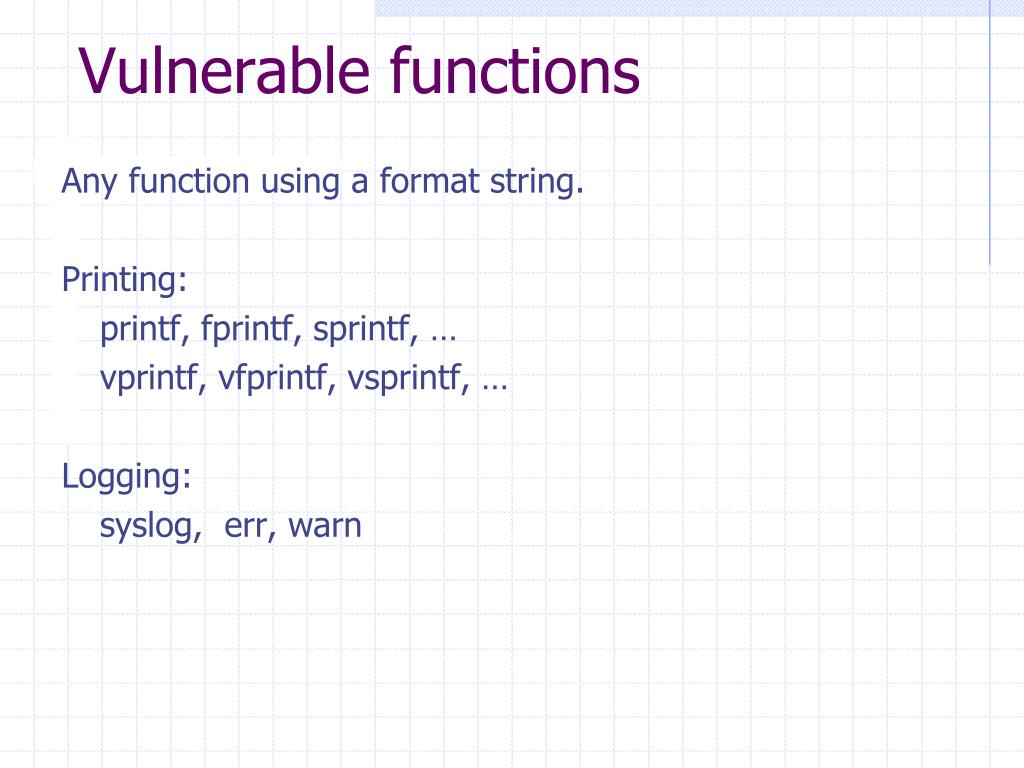 Vulnerable functions

Any function using a format string.

Printing:
printf, fprintf, sprintf, …
vprintf, vfprintf, vsprintf, …

Logging:
syslog,  err, warn